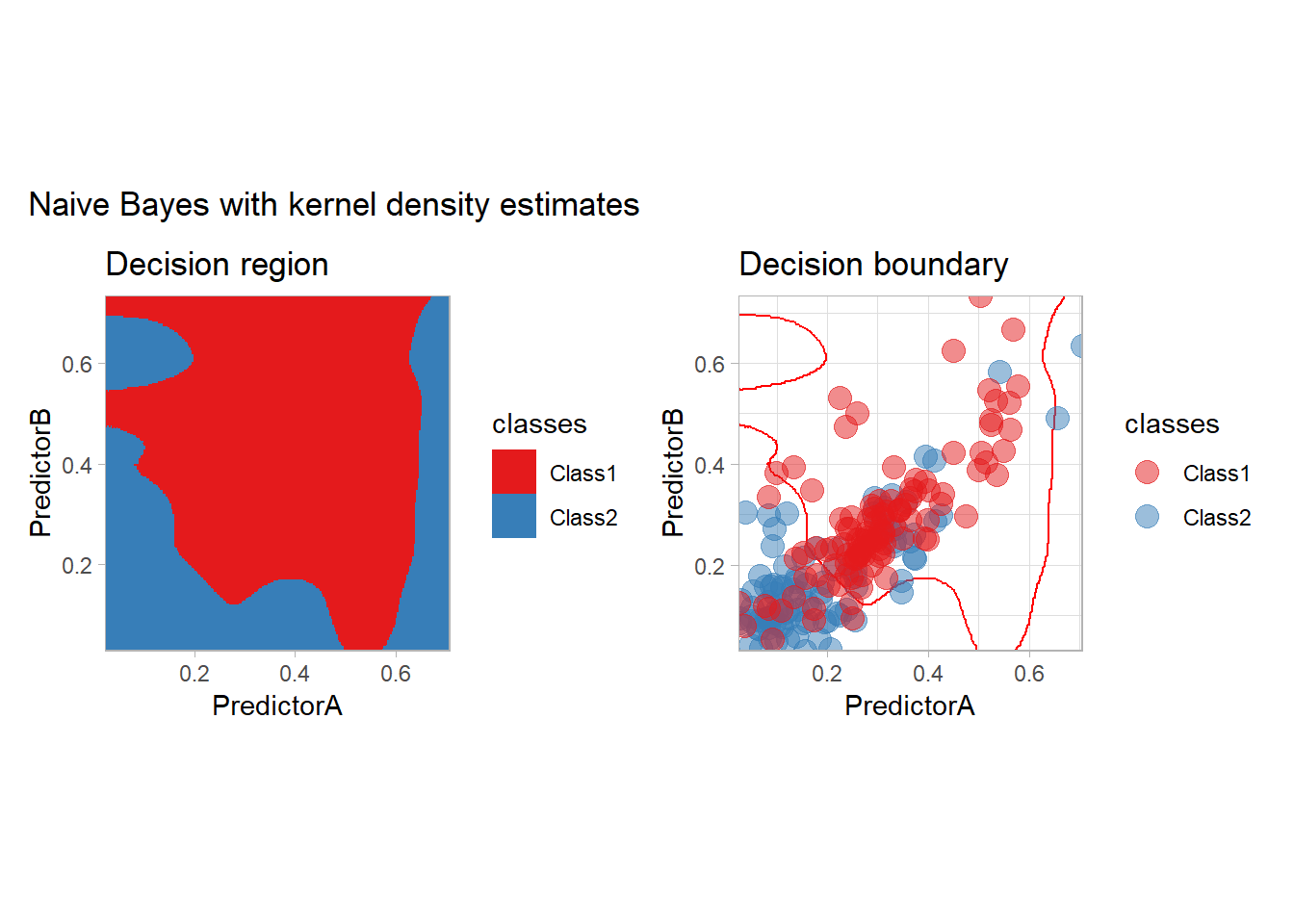 Naive Bayes with kernel density estimates

Decision region

PredictorB

0.6
0.4
0.2

0.2 0.4 0.6

PredictorA

classes

Class1

Class2

Decision boundary

PredictorB

0.6
0.4
0.2

0.2 0.4 0.6

PredictorA

classes

Class1

Class2